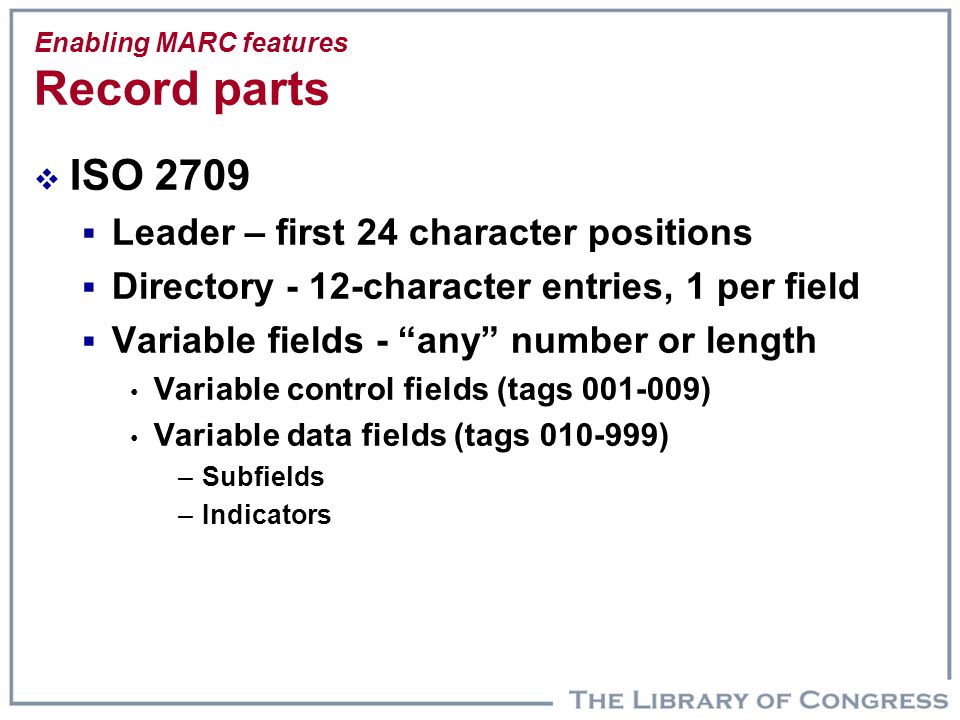 Enabling MARC features
Record parts

❖ ISO 2709
▪ Leader – first 24 character positions
▪ Directory - 12-character entries, 1 per field
▪ Variable fields - “any” number or length
• Variable control fields (tags 001-009)
• Variable data fields (tags 010-999)
– Subfields
– Indicators

THE LIBRARY OF CONGRESS